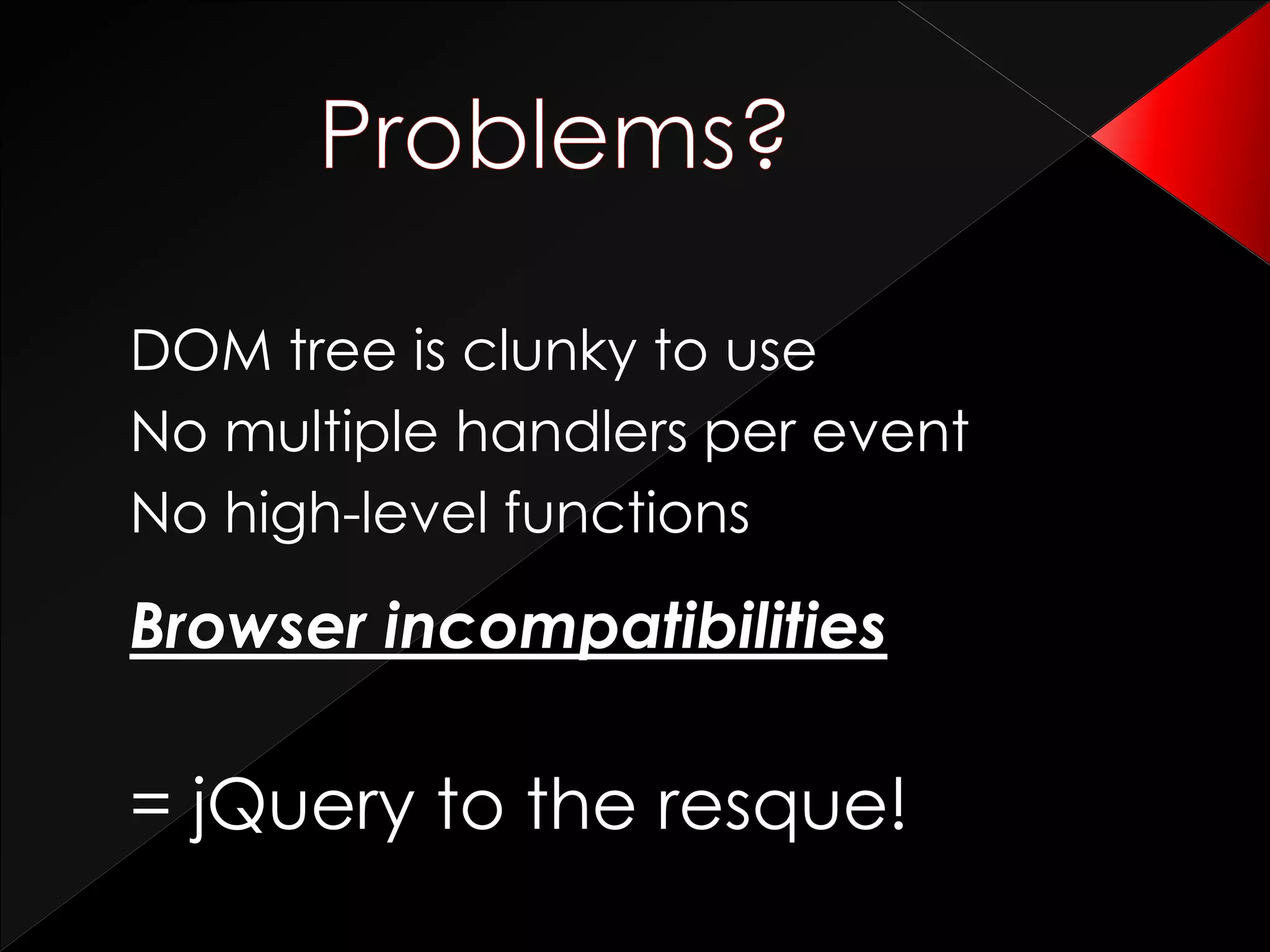 Problems?

DOM tree is clunky to use
No multiple handlers per event
No high-level functions

Browser incompatibilities

= jQuery to the resque!